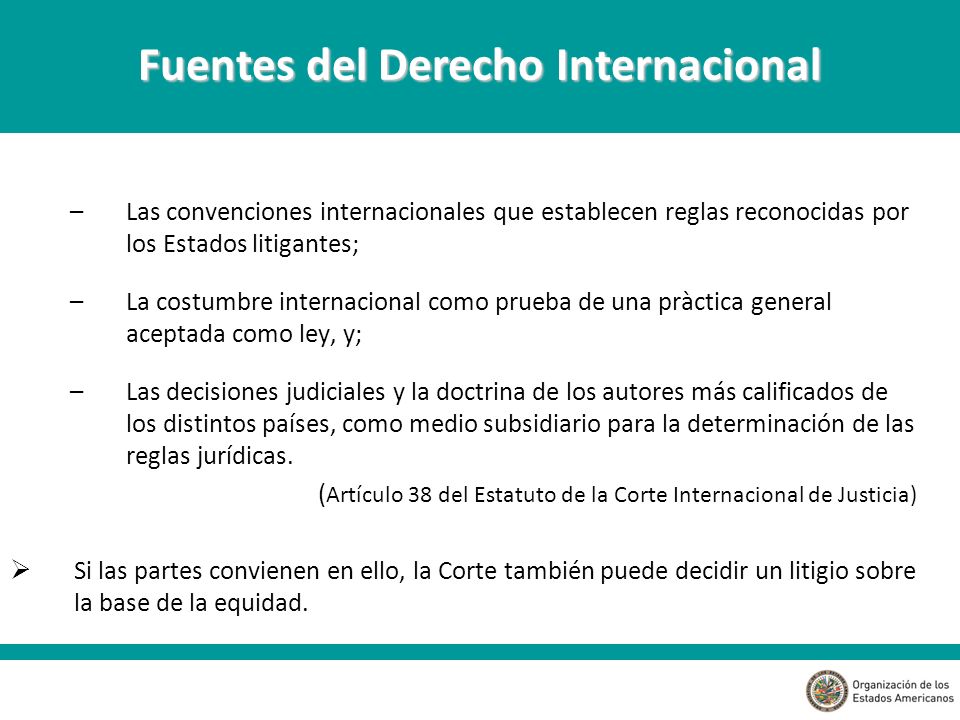 Fuentes del Derecho Internacional

– Las convenciones internacionales que establecen reglas reconocidas por los Estados litigantes;

– La costumbre internacional como prueba de una pràctica general aceptada como ley, y;

– Las decisiones judiciales y la doctrina de los autores más calificados de los distintos países, como medio subsidiario para la determinación de las reglas jurídicas.

(Artículo 38 del Estatuto de la Corte Internacional de Justicia)

➢ Si las partes convienen en ello, la Corte también puede decidir un litigio sobre la base de la equidad.

Organización de los Estados Americanos